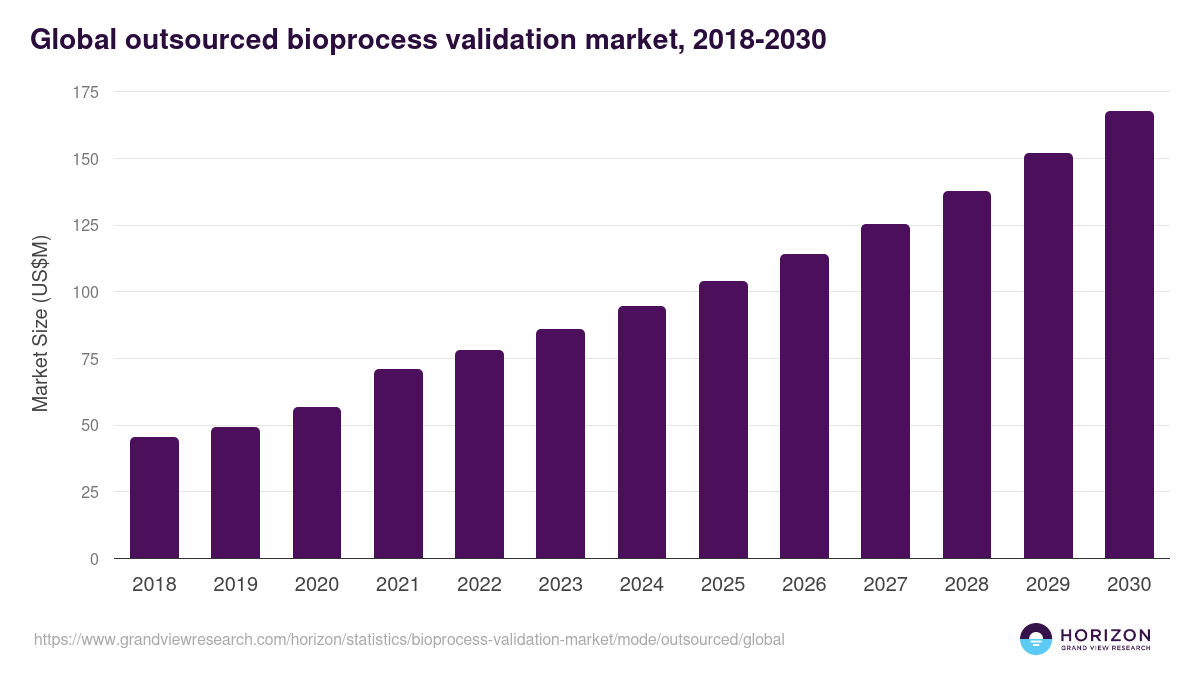 Global outsourced bioprocess validation market, 2018-2030

Market Size (US$M)

175
150
125
100
75
50
25
0

2018 2019 2020 2021 2022 2023 2024 2025 2026 2027 2028 2029 2030

https://www.grandviewresearch.com/horizon/statistics/bioprocess-validation-market/mode/outsourced/global

HORIZON
GRAND VIEW RESEARCH